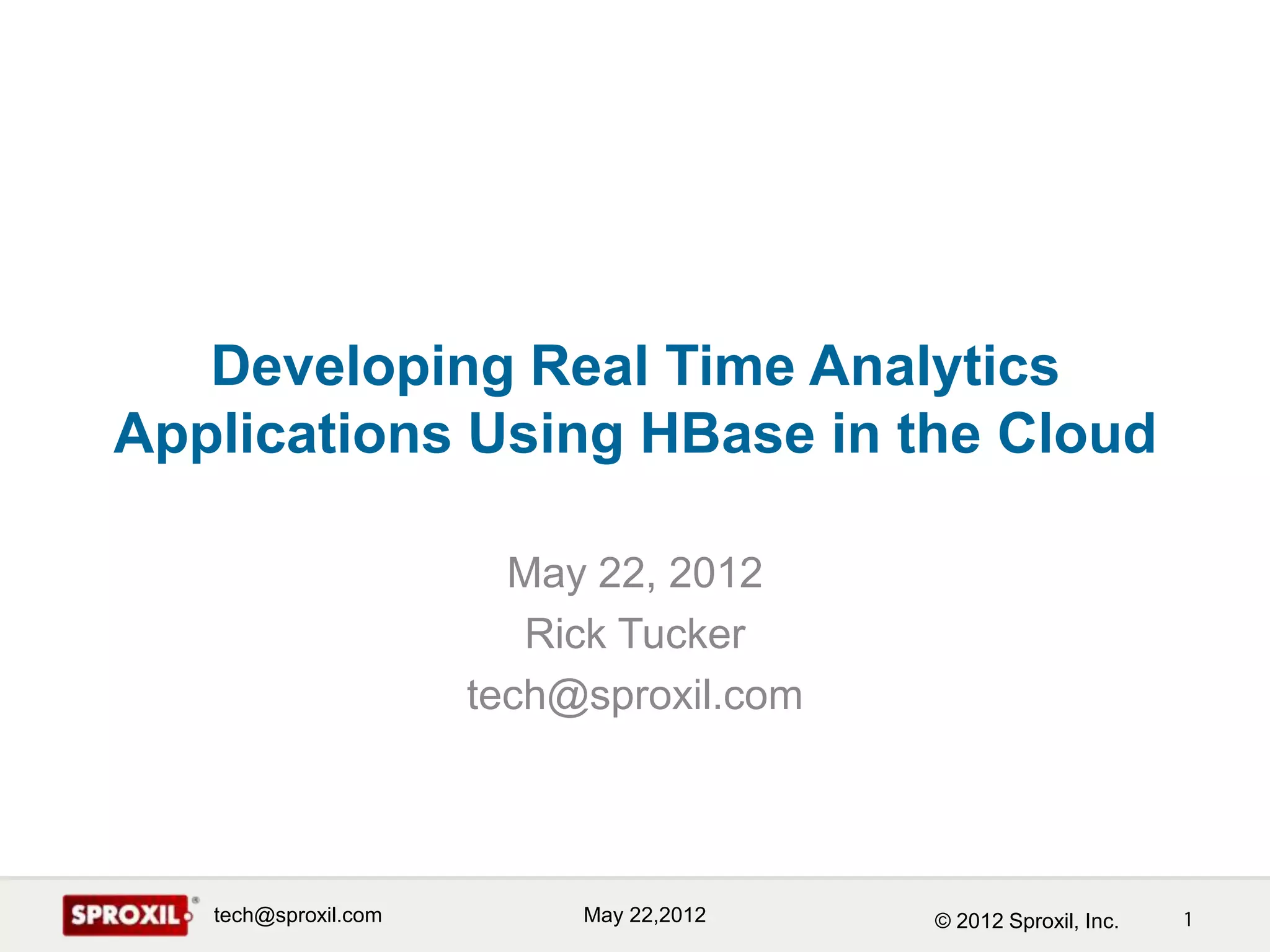 Developing Real Time Analytics Applications Using HBase in the Cloud

May 22, 2012
Rick Tucker
tech@sproxil.com

SPROXIL® tech@sproxil.com May 22,2012 © 2012 Sproxil, Inc. 1